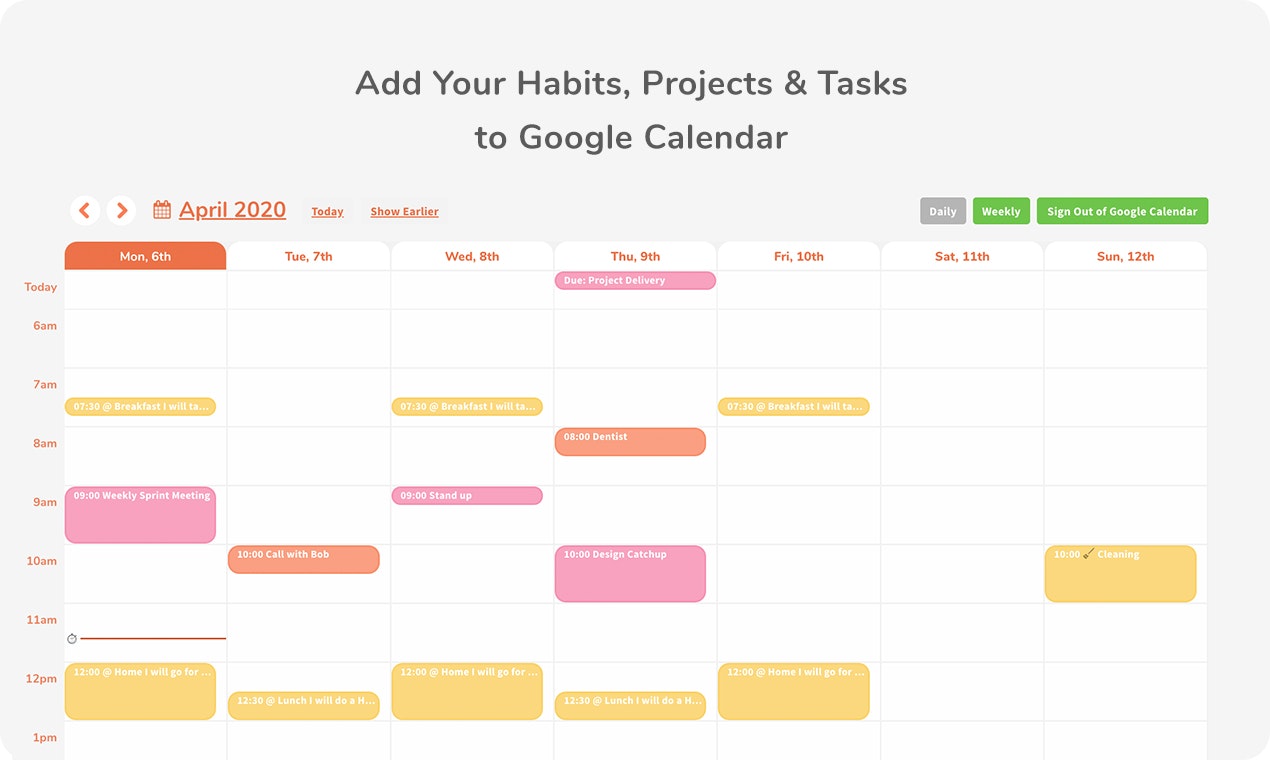 Add Your Habits, Projects & Tasks to Google Calendar

April 2020 Today Show Earlier

Daily Weekly Sign Out of Google Calendar

| | Mon, 6th | Tue, 7th | Wed, 8th | Thu, 9th | Fri, 10th | Sat, 11th | Sun, 12th |
|---|---|---|---|---|---|---|---|
| Today | | | | Due: Project Delivery | | | |
| 6am | | | | | | | |
| 7am | 07:30 @ Breakfast I will ta... | | 07:30 @ Breakfast I will ta... | | 07:30 @ Breakfast I will ta... | | |
| 8am | | | | 08:00 Dentist | | | |
| 9am | 09:00 Weekly Sprint Meeting | | 09:00 Stand up | | | | |
| 10am | | 10:00 Call with Bob | | 10:00 Design Catchup | | | 10:00 🧹 Cleaning |
| 11am | | | | | | | |
| 12pm | 12:00 @ Home I will go for ... | 12:30 @ Lunch I will do a H... | 12:00 @ Home I will go for ... | 12:30 @ Lunch I will do a H... | 12:00 @ Home I will go for ... | | |
| 1pm | | | | | | | |